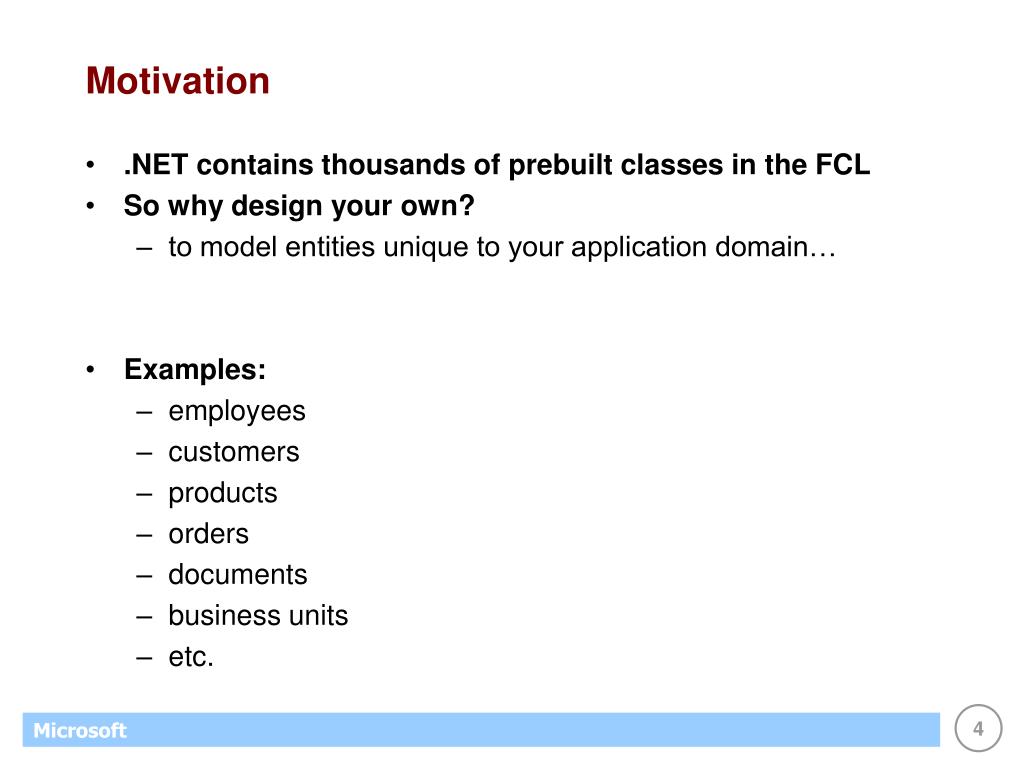 Motivation

• .NET contains thousands of prebuilt classes in the FCL
• So why design your own?
– to model entities unique to your application domain…

• Examples:
– employees
– customers
– products
– orders
– documents
– business units
– etc.

Microsoft

4